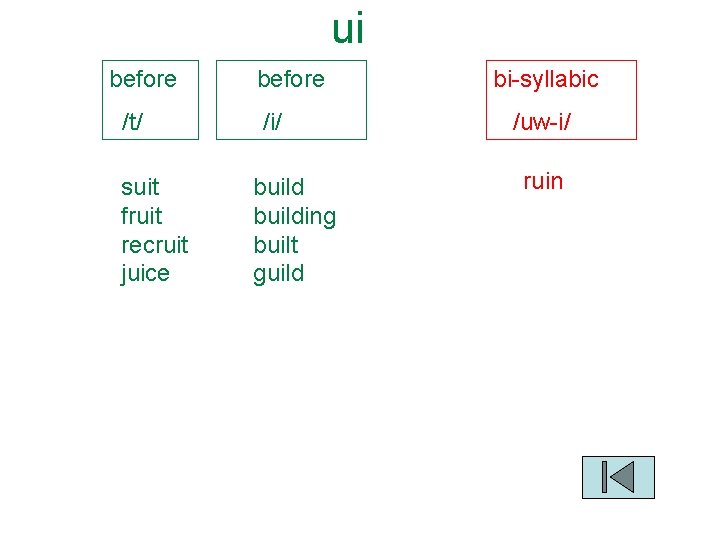 ui

before /t/

suit
fruit
recruit
juice

before /i/

build
building
built
guild

bi-syllabic /uw-i/

ruin